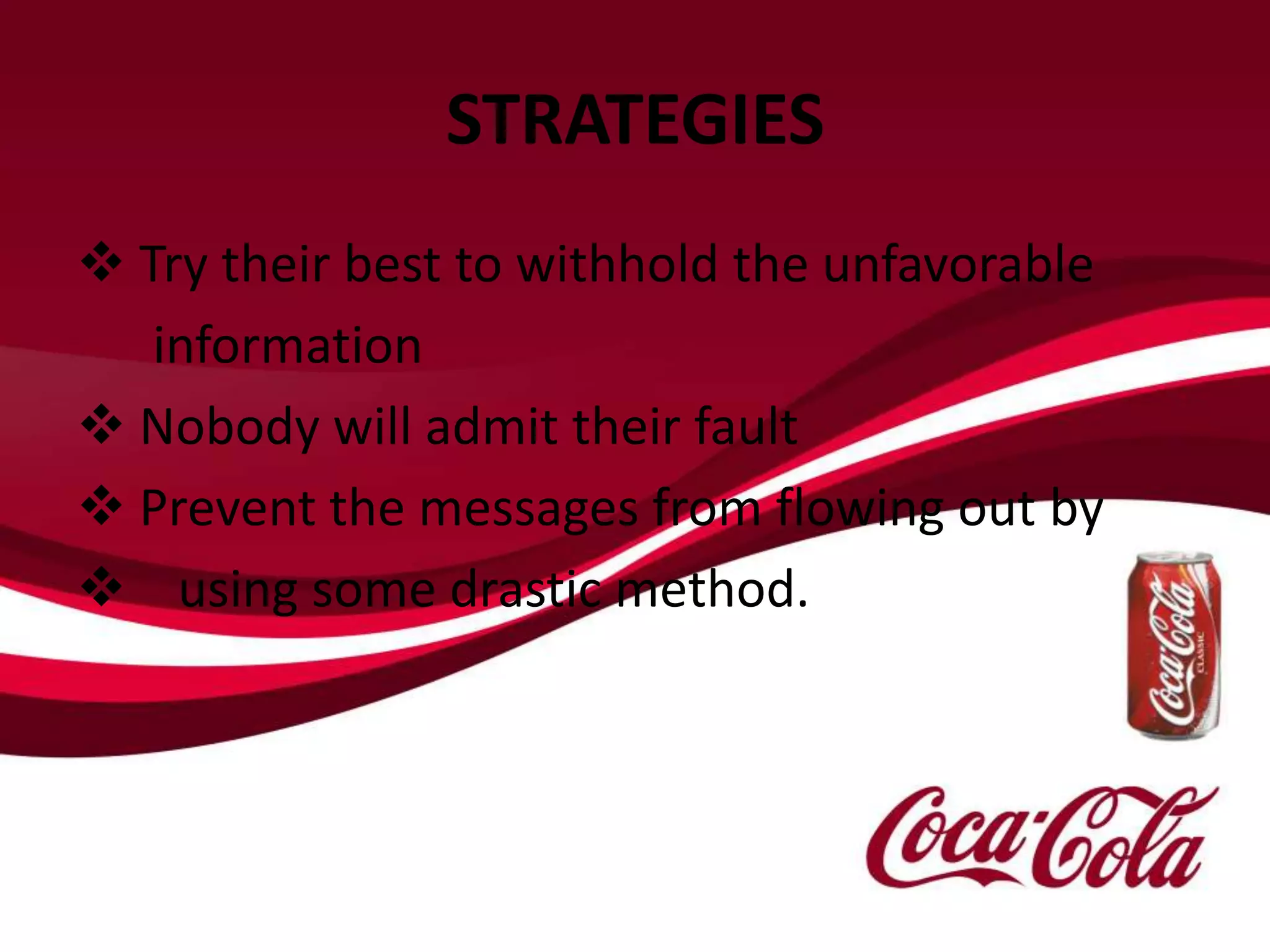 STRATEGIES

❖ Try their best to withhold the unfavorable information

❖ Nobody will admit their fault

❖ Prevent the messages from flowing out by

❖ using some drastic method.

Coca-Cola CLASSIC

Coca-Cola